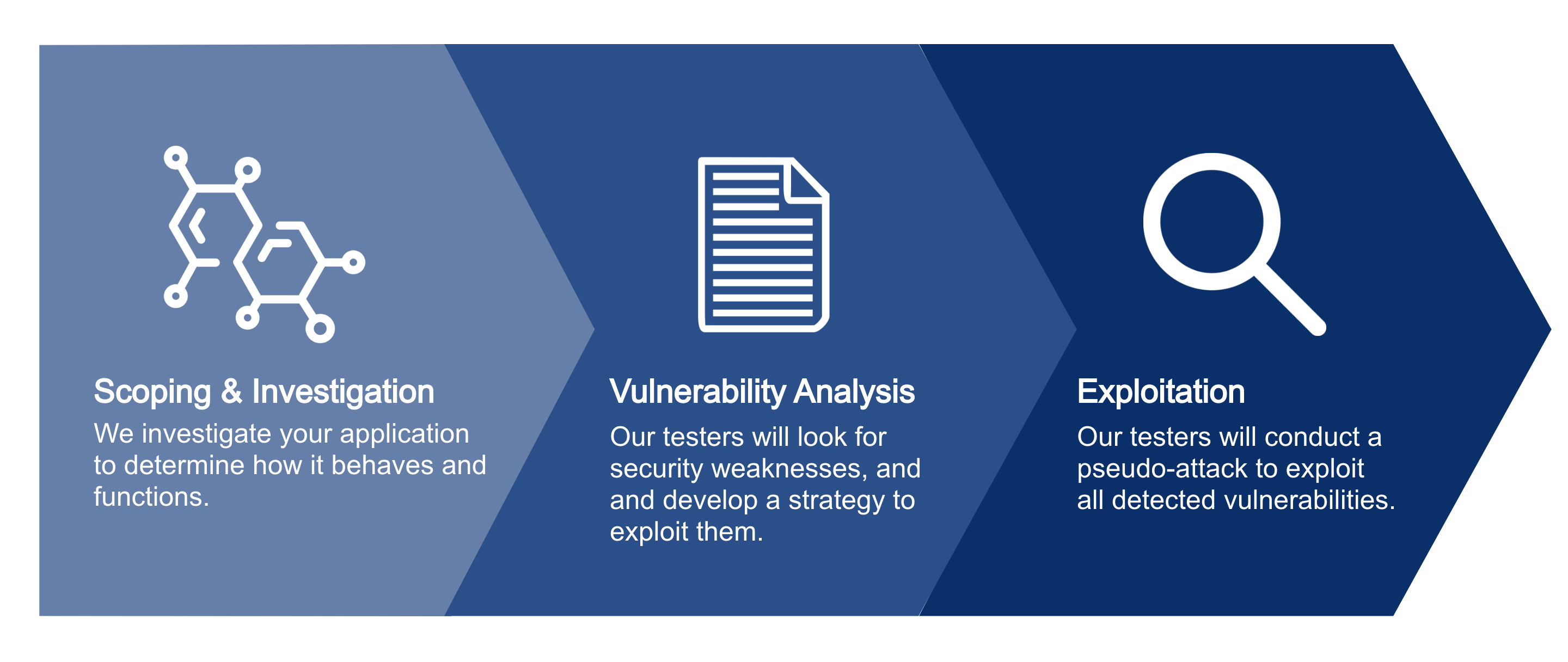 Scoping & Investigation
We investigate your application to determine how it behaves and functions.

Vulnerability Analysis
Our testers will look for security weaknesses, and and develop a strategy to exploit them.

Exploitation
Our testers will conduct a pseudo-attack to exploit all detected vulnerabilities.